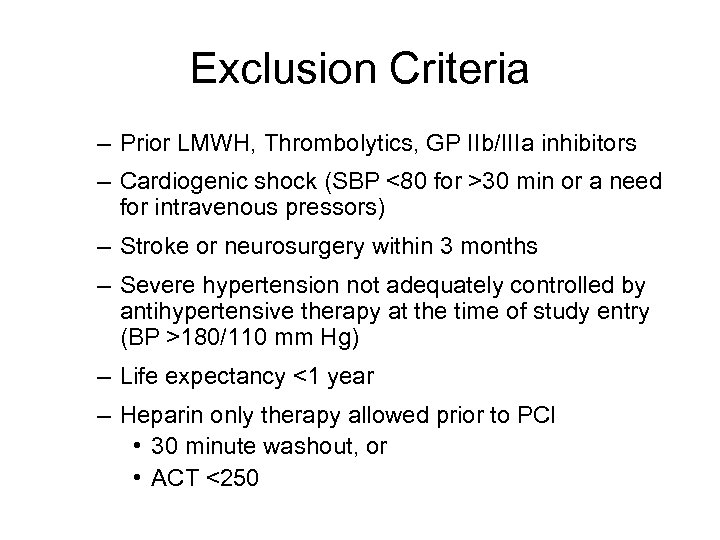 Exclusion Criteria

– Prior LMWH, Thrombolytics, GP IIb/IIIa inhibitors

– Cardiogenic shock (SBP <80 for >30 min or a need for intravenous pressors)

– Stroke or neurosurgery within 3 months

– Severe hypertension not adequately controlled by antihypertensive therapy at the time of study entry (BP >180/110 mm Hg)

– Life expectancy <1 year

– Heparin only therapy allowed prior to PCI
• 30 minute washout, or
• ACT <250